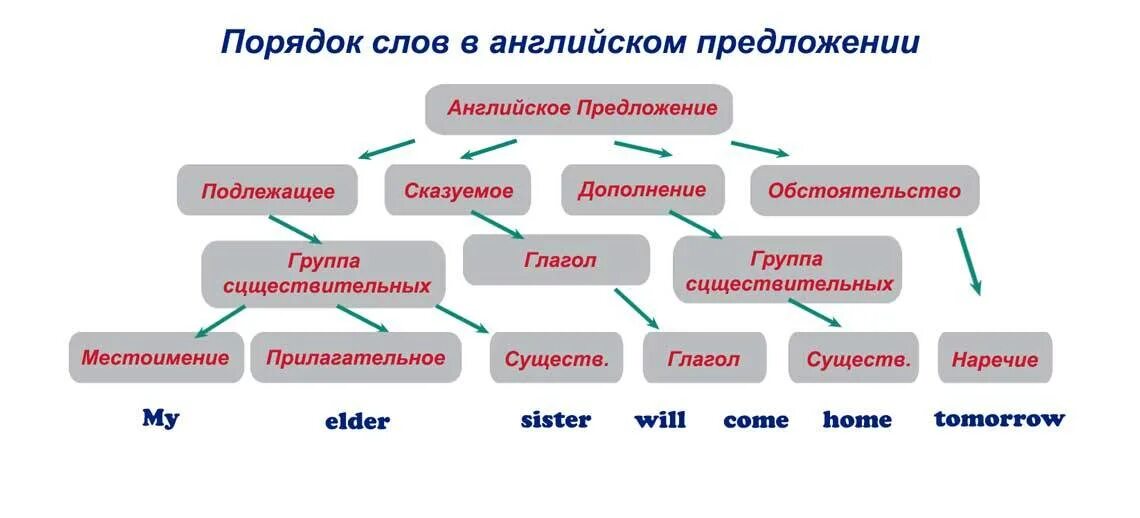 Порядок слов в английском предложении

Английское Предложение

Подлежащее

Сказуемое

Дополнение

Обстоятельство

Группа сцществительных

Глагол

Группа сцществительных

Местоимение

Прилагательное

Существ.

Глагол

Существ.

Наречие

My elder sister will come home tomorrow